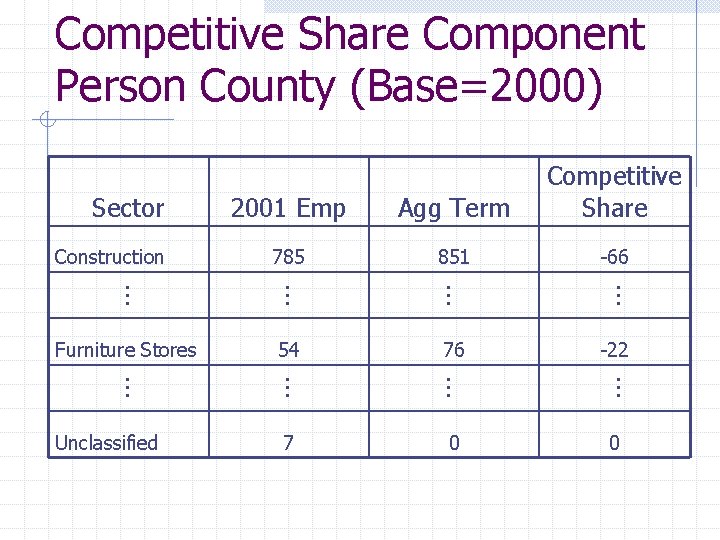 Competitive Share Component
Person County (Base=2000)

| Sector | 2001 Emp | Agg Term | Competitive Share |
|---|---|---|---|
| Construction | 785 | 851 | -66 |
| ⋮ | ⋮ | ⋮ | ⋮ |
| Furniture Stores | 54 | 76 | -22 |
| ⋮ | ⋮ | ⋮ | ⋮ |
| Unclassified | 7 | 0 | 0 |